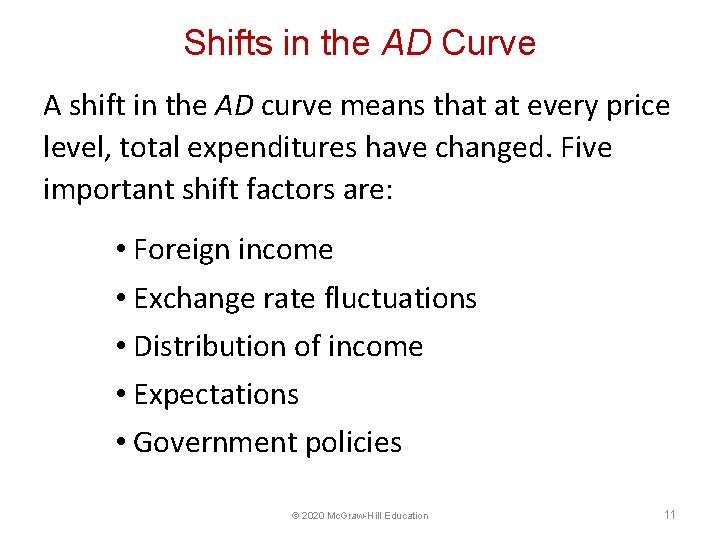 Shifts in the AD Curve

A shift in the AD curve means that at every price level, total expenditures have changed. Five important shift factors are:

• Foreign income
• Exchange rate fluctuations
• Distribution of income
• Expectations
• Government policies

© 2020 McGraw-Hill Education

11